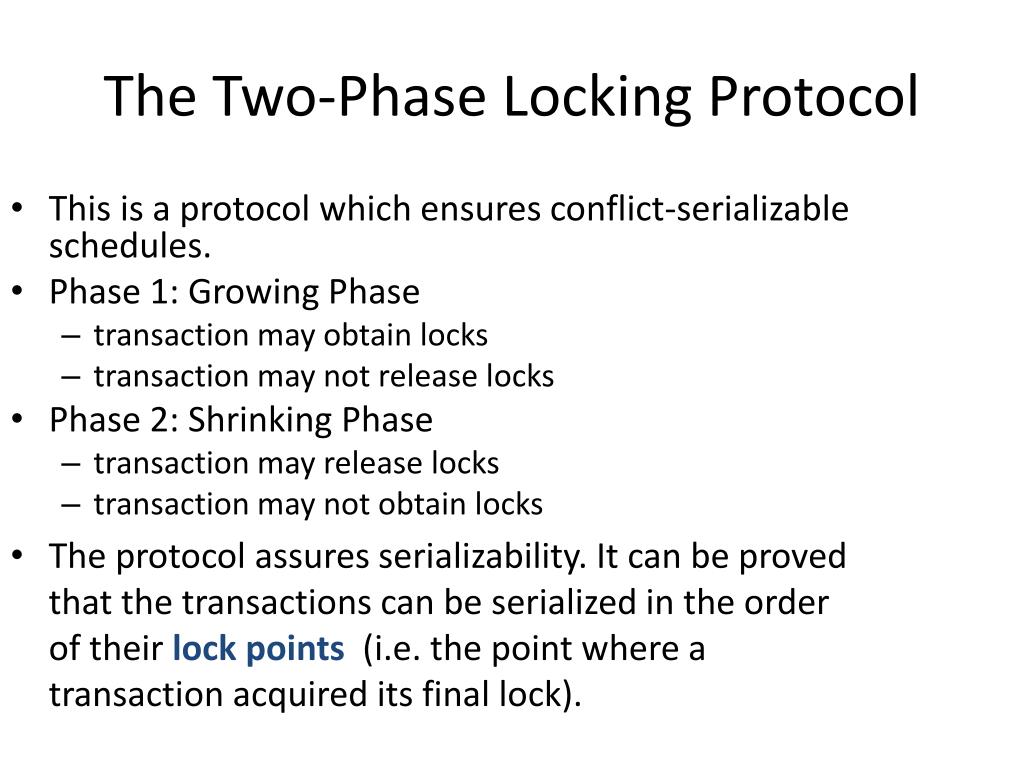 The Two-Phase Locking Protocol

• This is a protocol which ensures conflict-serializable schedules.
• Phase 1: Growing Phase
– transaction may obtain locks
– transaction may not release locks
• Phase 2: Shrinking Phase
– transaction may release locks
– transaction may not obtain locks
• The protocol assures serializability. It can be proved that the transactions can be serialized in the order of their lock points (i.e. the point where a transaction acquired its final lock).